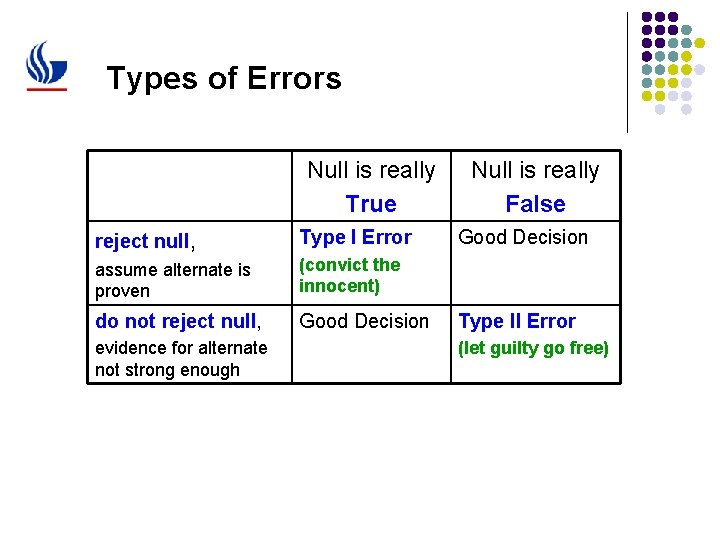 Types of Errors

| | Null is really True | Null is really False |
|---|---|---|
| reject null, assume alternate is proven | Type I Error (convict the innocent) | Good Decision |
| do not reject null, evidence for alternate not strong enough | Good Decision | Type II Error (let guilty go free) |